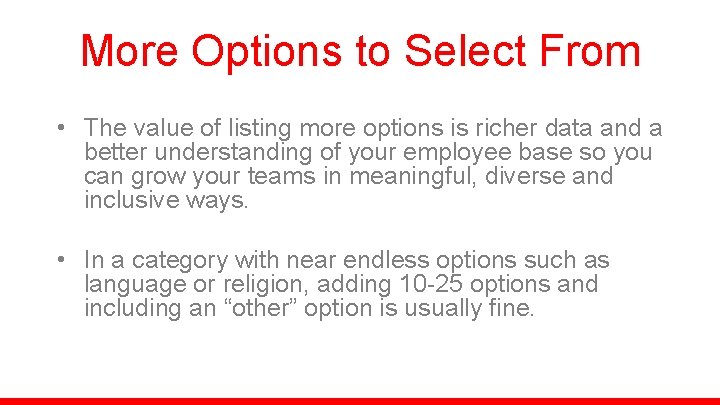 More Options to Select From

• The value of listing more options is richer data and a better understanding of your employee base so you can grow your teams in meaningful, diverse and inclusive ways.

• In a category with near endless options such as language or religion, adding 10-25 options and including an “other” option is usually fine.